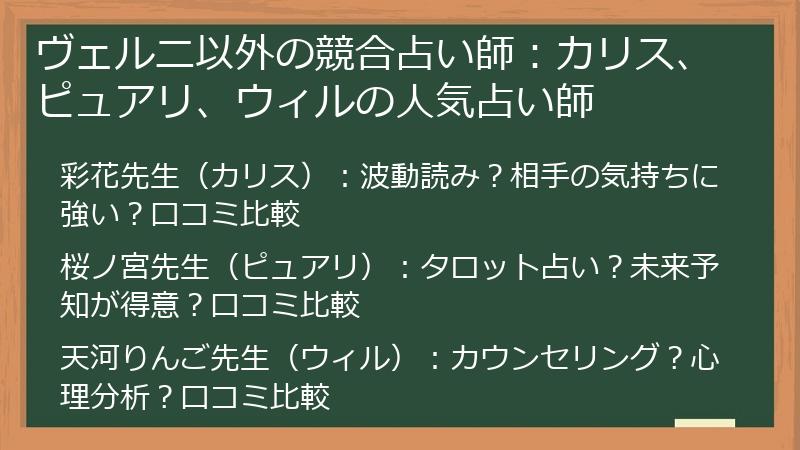 ヴェルニ以外の競合占い師：カリス、ピュアリ、ウィルの人気占い師

彩花先生（カリス）：波動読み？相手の気持ちに強い？口コミ比較

桜ノ宮先生（ピュアリ）：タロット占い？未来予知が得意？口コミ比較

天河りんご先生（ウィル）：カウンセリング？心理分析？口コミ比較